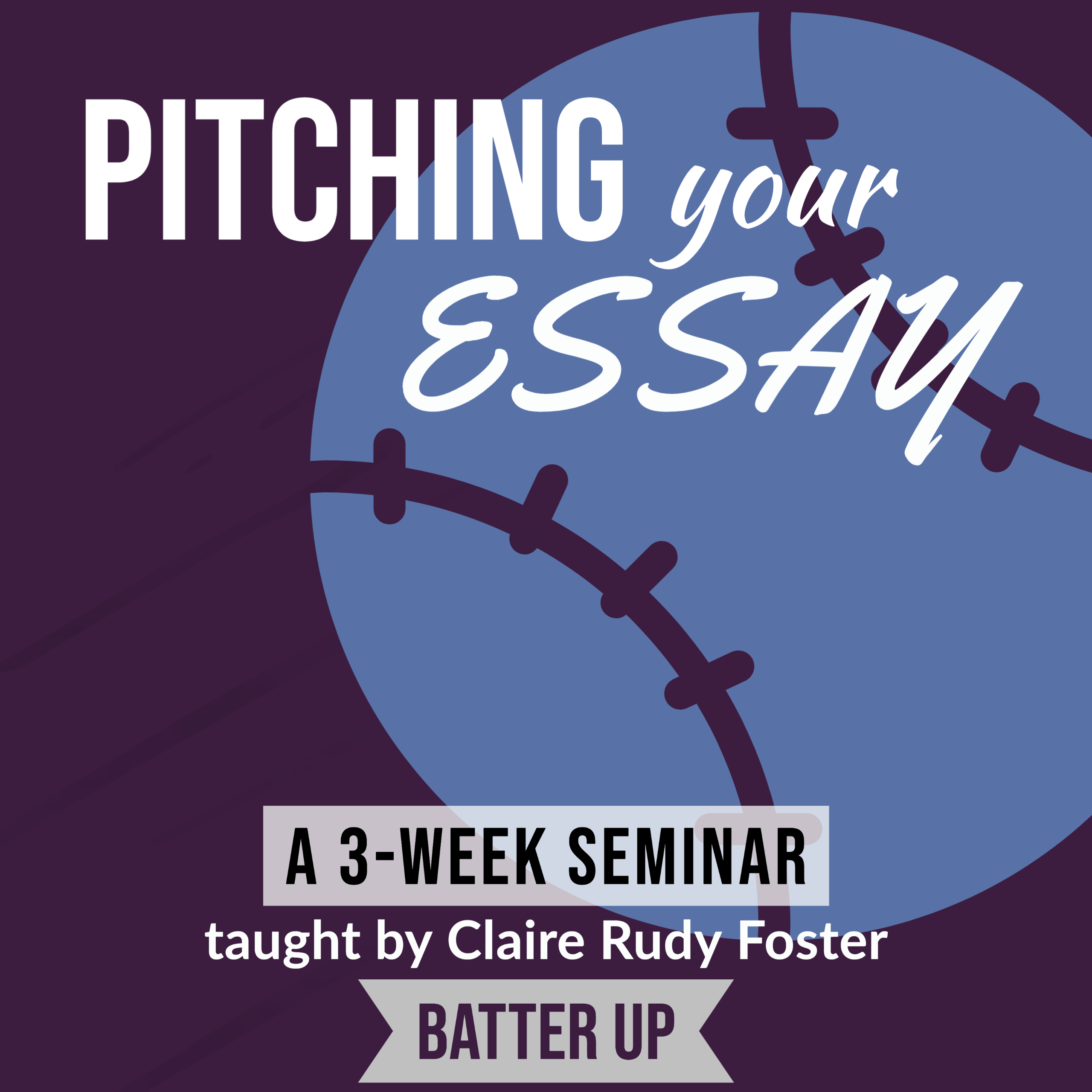 PITCHING your ESSAY

A 3-WEEK SEMINAR

taught by Claire Rudy Foster

BATTER UP